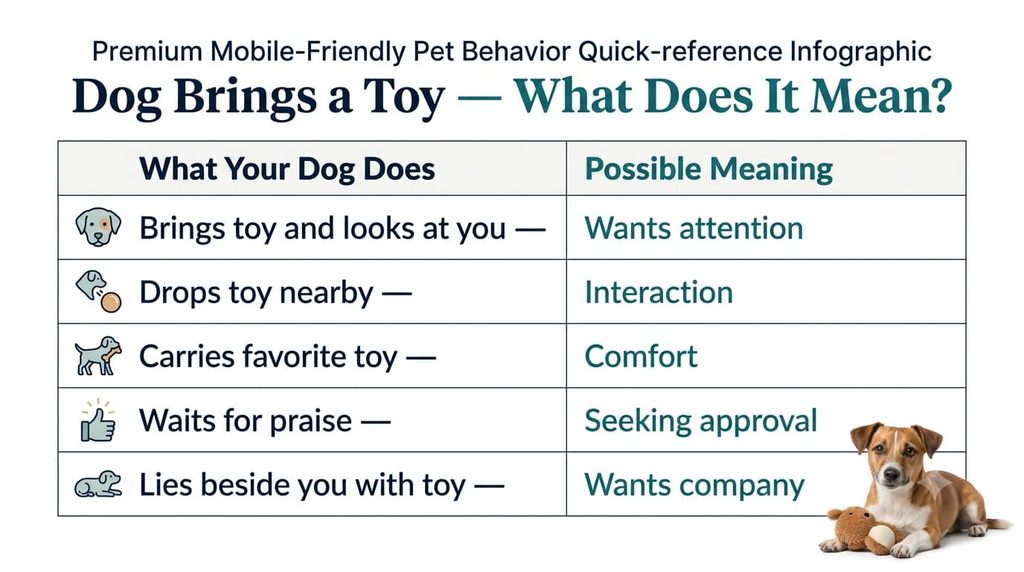 Premium Mobile-Friendly Pet Behavior Quick-reference Infographic

Dog Brings a Toy — What Does It Mean?

| What Your Dog Does | Possible Meaning |
|---|---|
| Brings toy and looks at you — | Wants attention |
| Drops toy nearby — | Interaction |
| Carries favorite toy — | Comfort |
| Waits for praise — | Seeking approval |
| Lies beside you with toy — | Wants company |